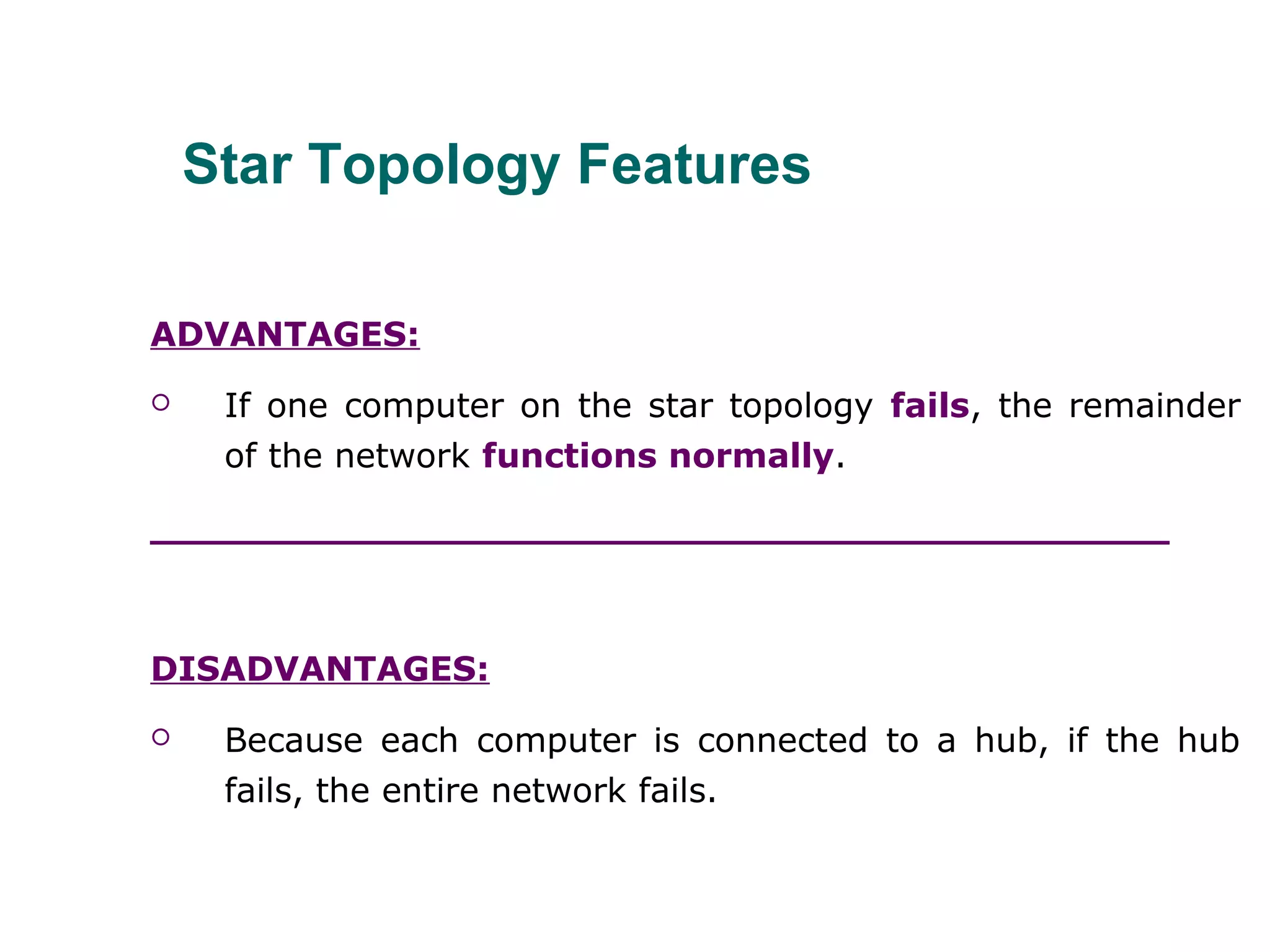 Star Topology Features

ADVANTAGES:

○ If one computer on the star topology fails, the remainder of the network functions normally.

DISADVANTAGES:

○ Because each computer is connected to a hub, if the hub fails, the entire network fails.